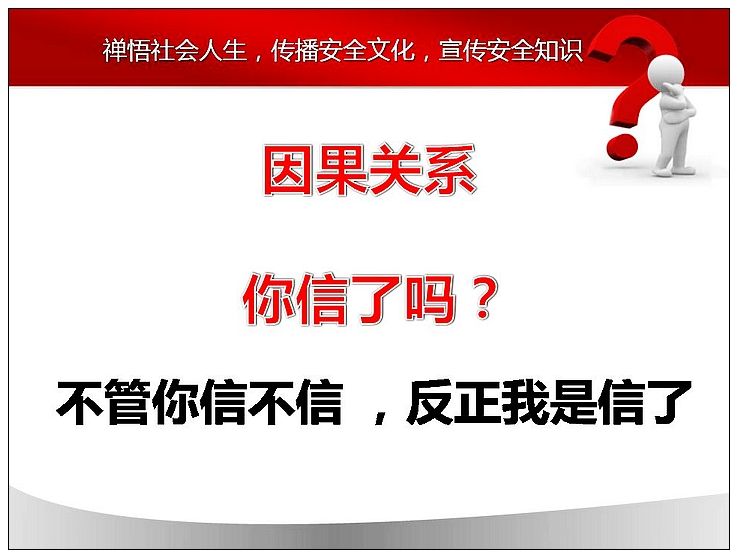 禅悟社会人生，传播安全文化，宣传安全知识

因果关系

你信了吗？

不管你信不信 ，反正我是信了